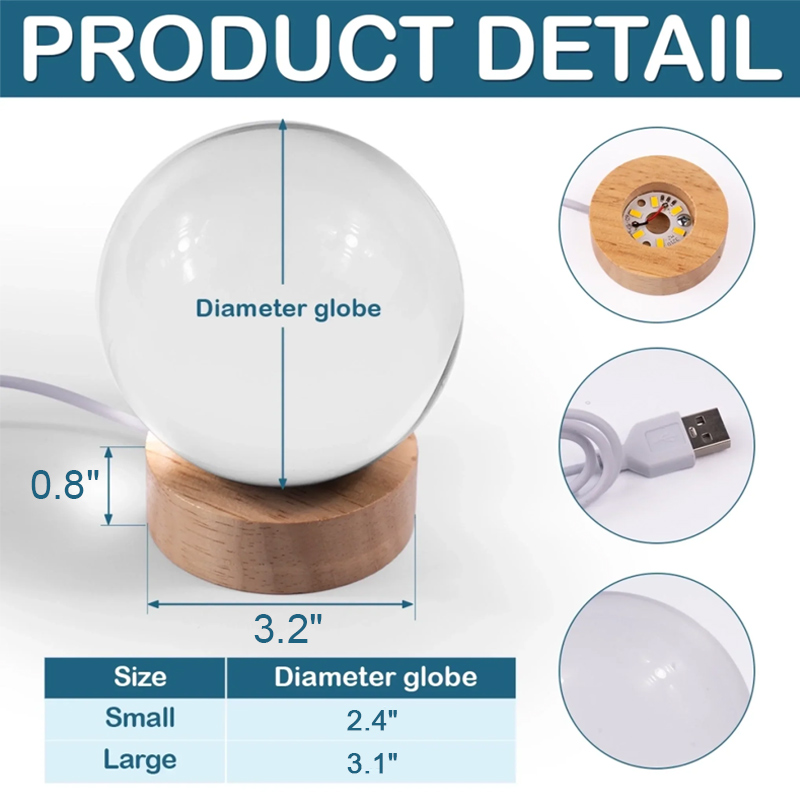 PRODUCT DETAIL

Diameter globe

0.8"

3.2"

| Size | Diameter globe |
|---|---|
| Small | 2.4" |
| Large | 3.1" |